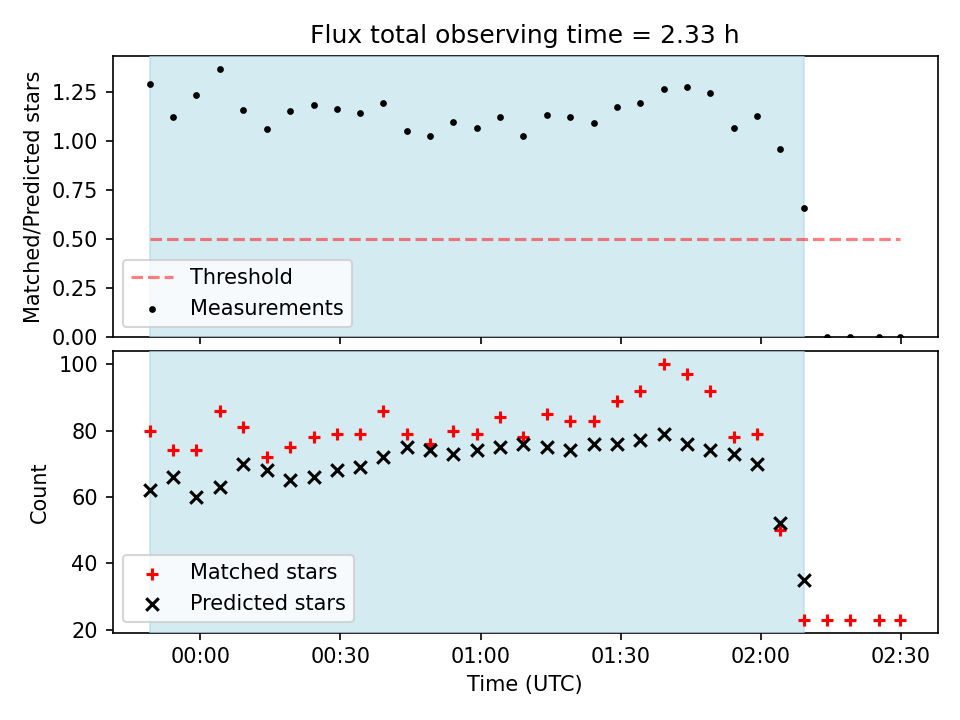 Flux total observing time = 2.33 h

Matched/Predicted stars

1.25
1.00
0.75
0.50
0.25
0.00

Threshold
Measurements

Count

100
80
60
40
20

Matched stars
Predicted stars

00:00
00:30
01:00
01:30
02:00
02:30

Time (UTC)